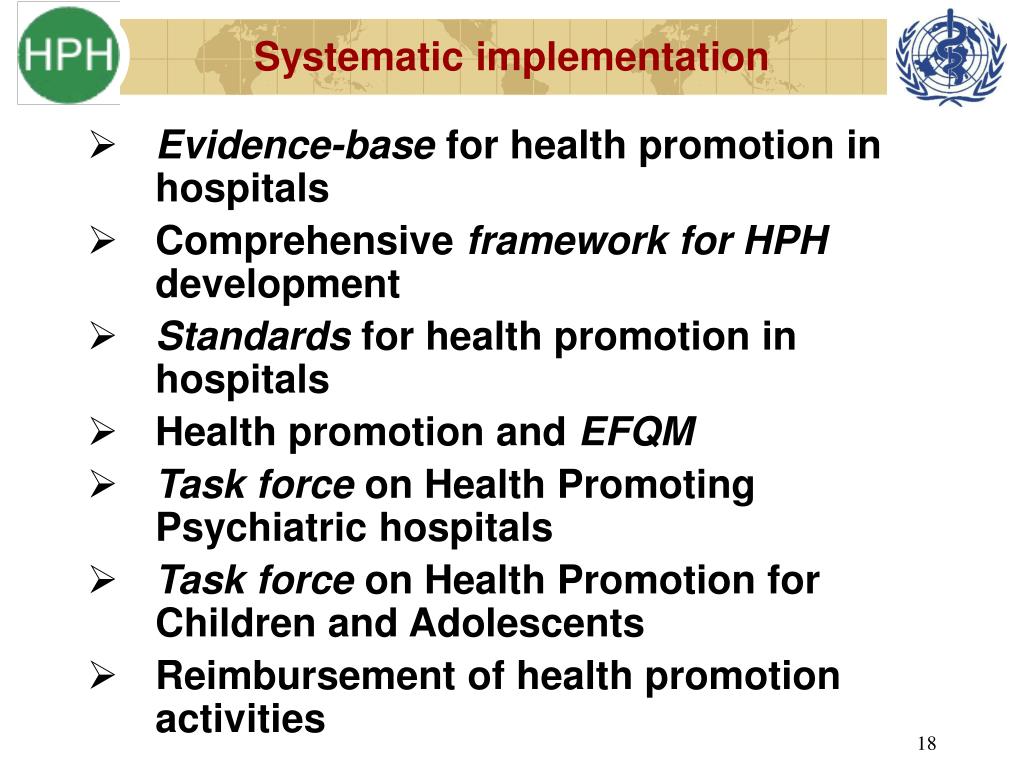 HPH

Systematic implementation

➢ Evidence-base for health promotion in hospitals
➢ Comprehensive framework for HPH development
➢ Standards for health promotion in hospitals
➢ Health promotion and EFQM
➢ Task force on Health Promoting Psychiatric hospitals
➢ Task force on Health Promotion for Children and Adolescents
➢ Reimbursement of health promotion activities

18